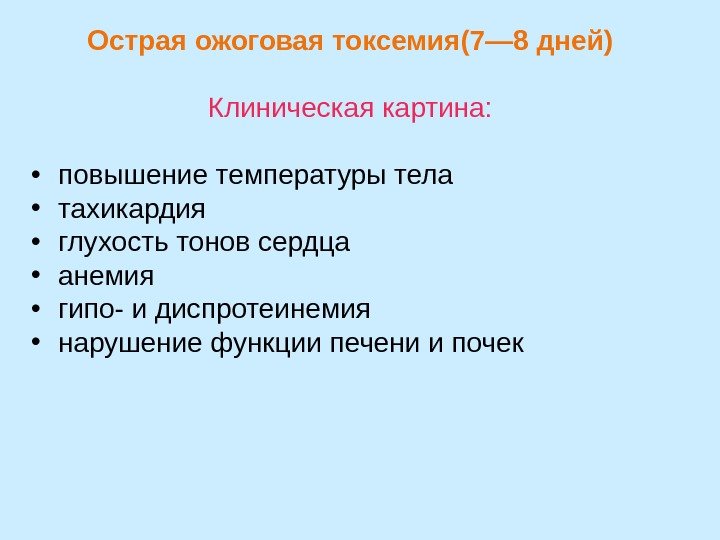 Острая ожоговая токсемия(7—8 дней)

Клиническая картина:

• повышение температуры тела
• тахикардия
• глухость тонов сердца
• анемия
• гипо- и диспротеинемия
• нарушение функции печени и почек